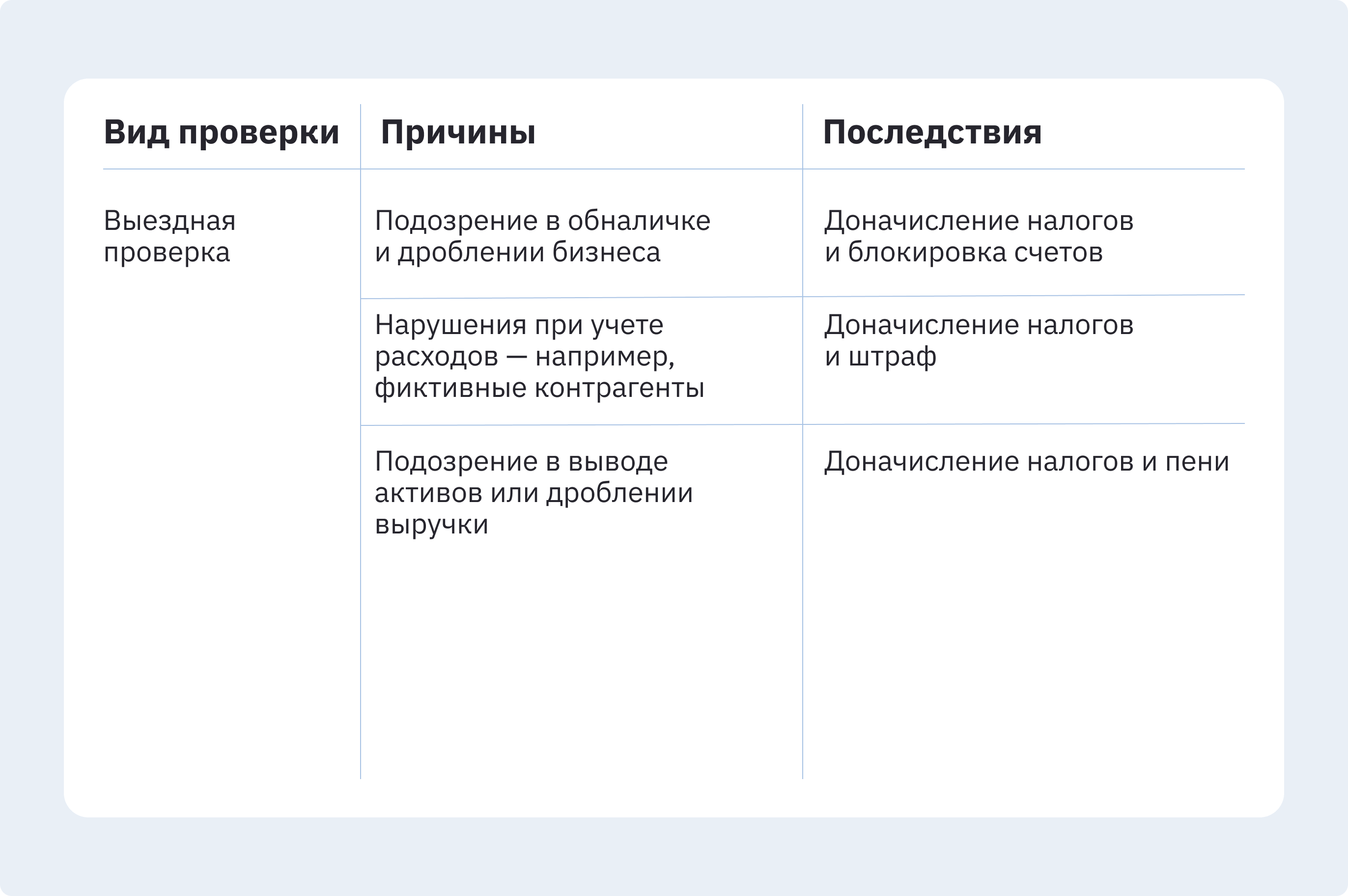 | Вид проверки | Причины | Последствия |
|---|---|---|
| Выездная проверка | Подозрение в обналичке и дроблении бизнеса | Доначисление налогов и блокировка счетов |
| | Нарушения при учете расходов — например, фиктивные контрагенты | Доначисление налогов и штраф |
| | Подозрение в выводе активов или дроблении выручки | Доначисление налогов и пени |